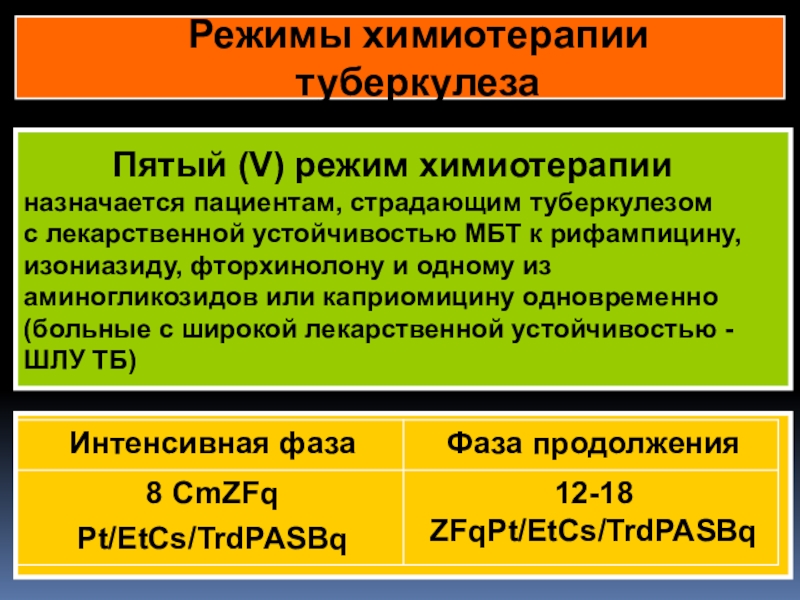 Режимы химиотерапии туберкулеза

Пятый (V) режим химиотерапии
назначается пациентам, страдающим туберкулезом с лекарственной устойчивостью МБТ к рифампицину, изониазиду, фторхинолону и одному из аминогликозидов или каприомицину одновременно (больные с широкой лекарственной устойчивостью - ШЛУ ТБ)

| Интенсивная фаза | Фаза продолжения |
|---|---|
| 8 CmZFq Pt/EtCs/TrdPASBq | 12-18 ZFqPt/EtCs/TrdPASBq |